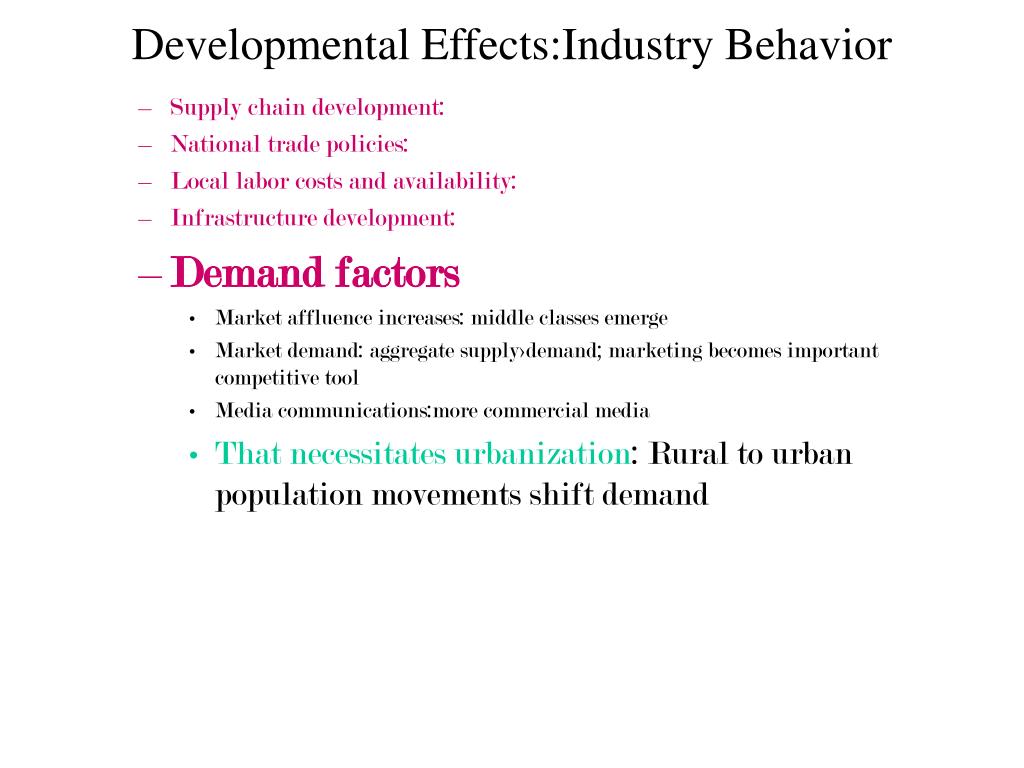 Developmental Effects:Industry Behavior

– Supply chain development:
– National trade policies:
– Local labor costs and availability:
– Infrastructure development:

– Demand factors

• Market affluence increases: middle classes emerge
• Market demand: aggregate supply>demand; marketing becomes important competitive tool
• Media communications:more commercial media
• That necessitates urbanization: Rural to urban population movements shift demand